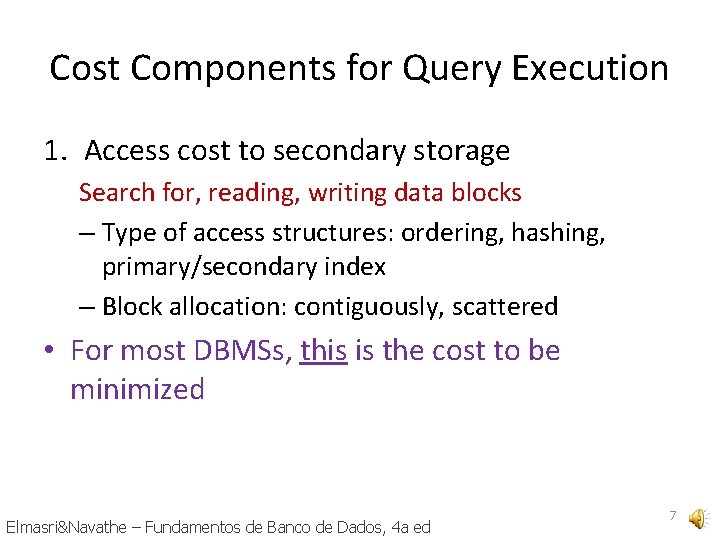 Cost Components for Query Execution

1. Access cost to secondary storage

Search for, reading, writing data blocks

– Type of access structures: ordering, hashing, primary/secondary index

– Block allocation: contiguously, scattered

• For most DBMSs, this is the cost to be minimized

Elmasri&Navathe – Fundamentos de Banco de Dados, 4a ed

7